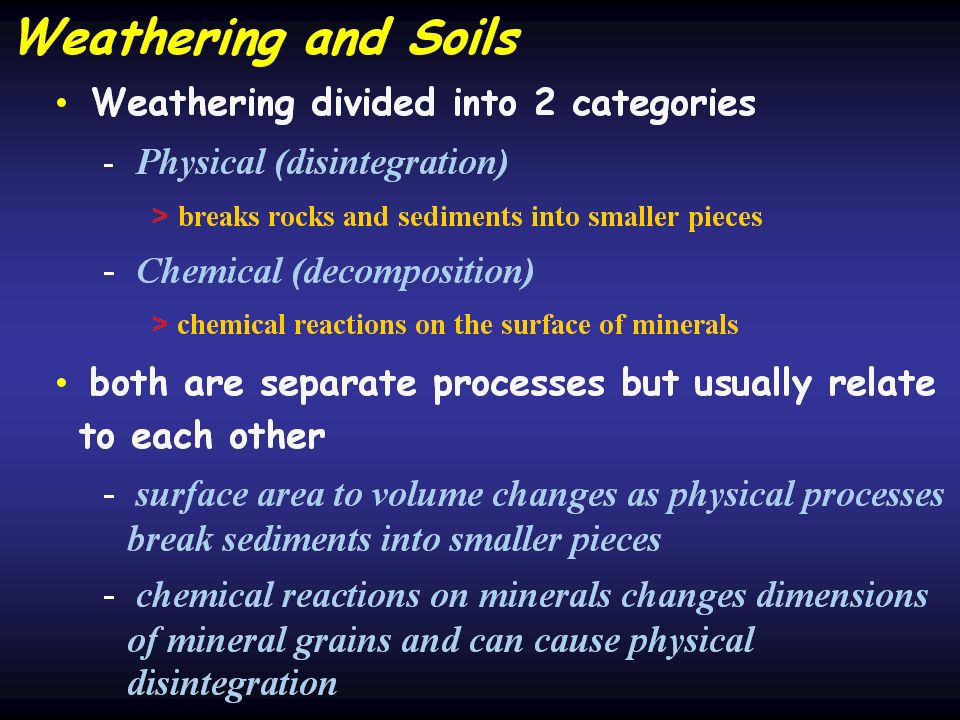 Weathering and Soils

• Weathering divided into 2 categories

- Physical (disintegration)

> breaks rocks and sediments into smaller pieces

- Chemical (decomposition)

> chemical reactions on the surface of minerals

• both are separate processes but usually relate to each other

- surface area to volume changes as physical processes break sediments into smaller pieces

- chemical reactions on minerals changes dimensions of mineral grains and can cause physical disintegration